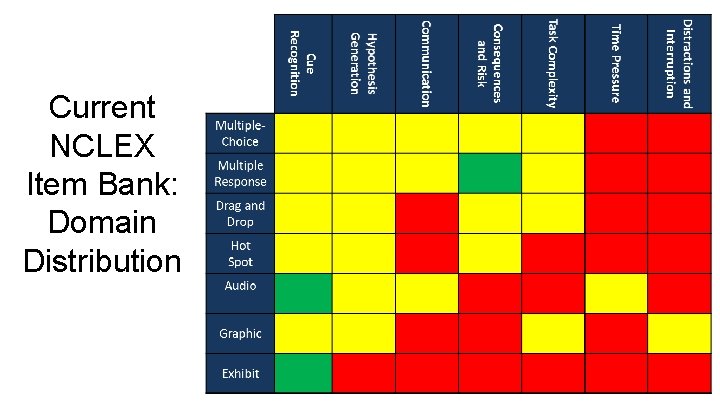 Current NCLEX Item Bank: Domain Distribution

| | Cue Recognition | Hypothesis Generation | Communication | Consequences and Risk | Task Complexity | Time Pressure | Distractions and Interruption |
|---|---|---|---|---|---|---|---|
| Multiple-Choice | | | | | | | |
| Multiple Response | | | | | | | |
| Drag and Drop | | | | | | | |
| Hot Spot | | | | | | | |
| Audio | | | | | | | |
| Graphic | | | | | | | |
| Exhibit | | | | | | | |